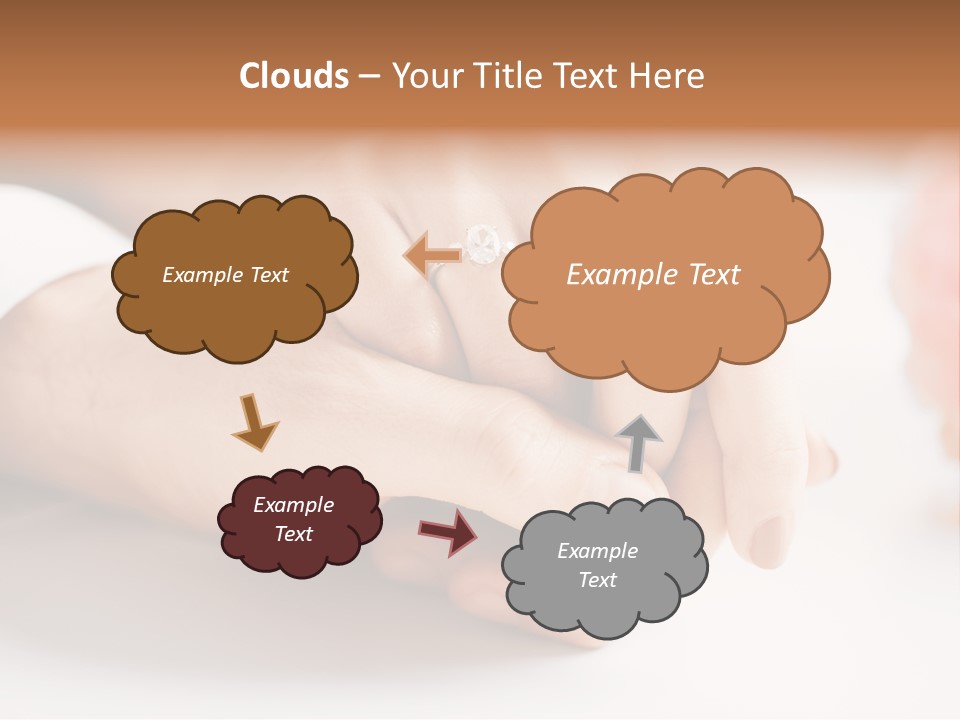 Clouds – Your Title Text Here

Example Text

Example Text

Example Text

Example Text